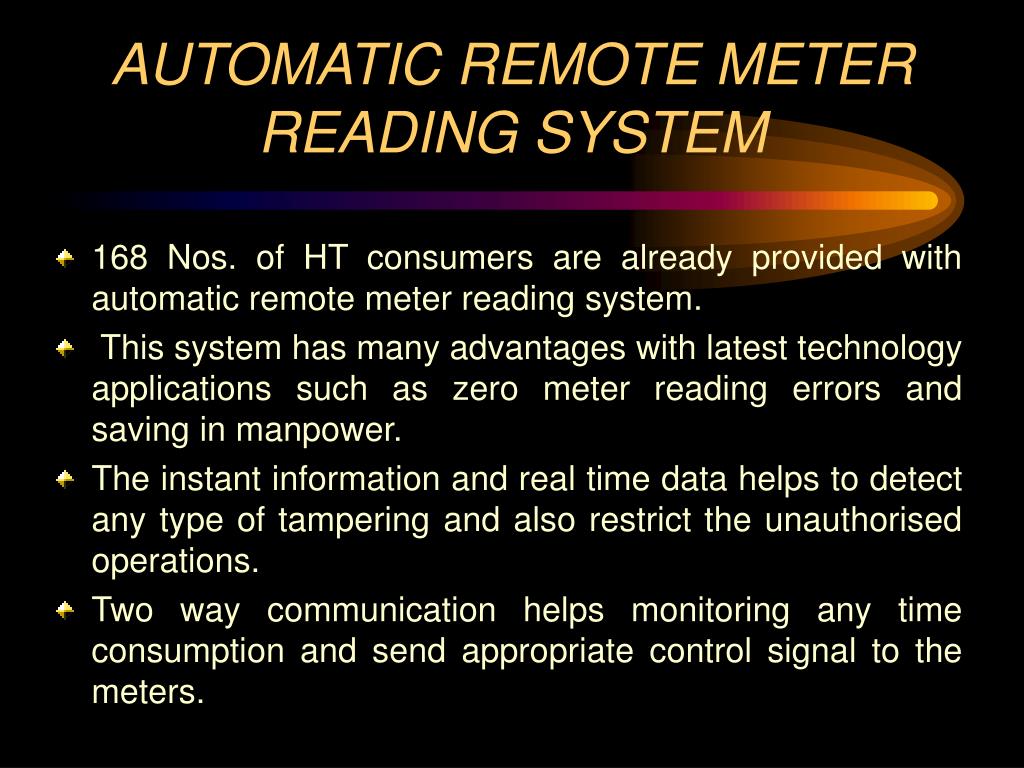 AUTOMATIC REMOTE METER READING SYSTEM

168 Nos. of HT consumers are already provided with automatic remote meter reading system.

This system has many advantages with latest technology applications such as zero meter reading errors and saving in manpower.

The instant information and real time data helps to detect any type of tampering and also restrict the unauthorised operations.

Two way communication helps monitoring any time consumption and send appropriate control signal to the meters.